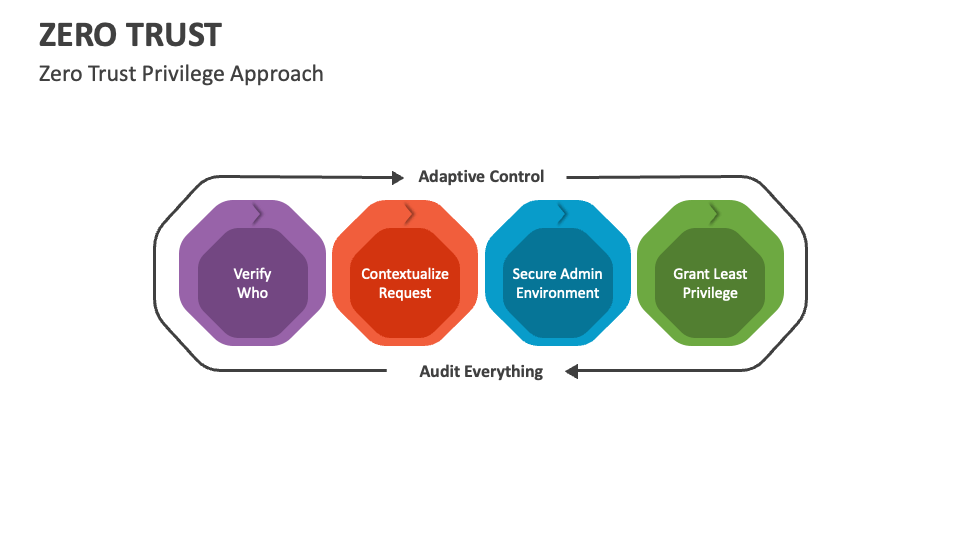 ZERO TRUST

Zero Trust Privilege Approach

Adaptive Control

Verify Who

Contextualize Request

Secure Admin Environment

Grant Least Privilege

Audit Everything